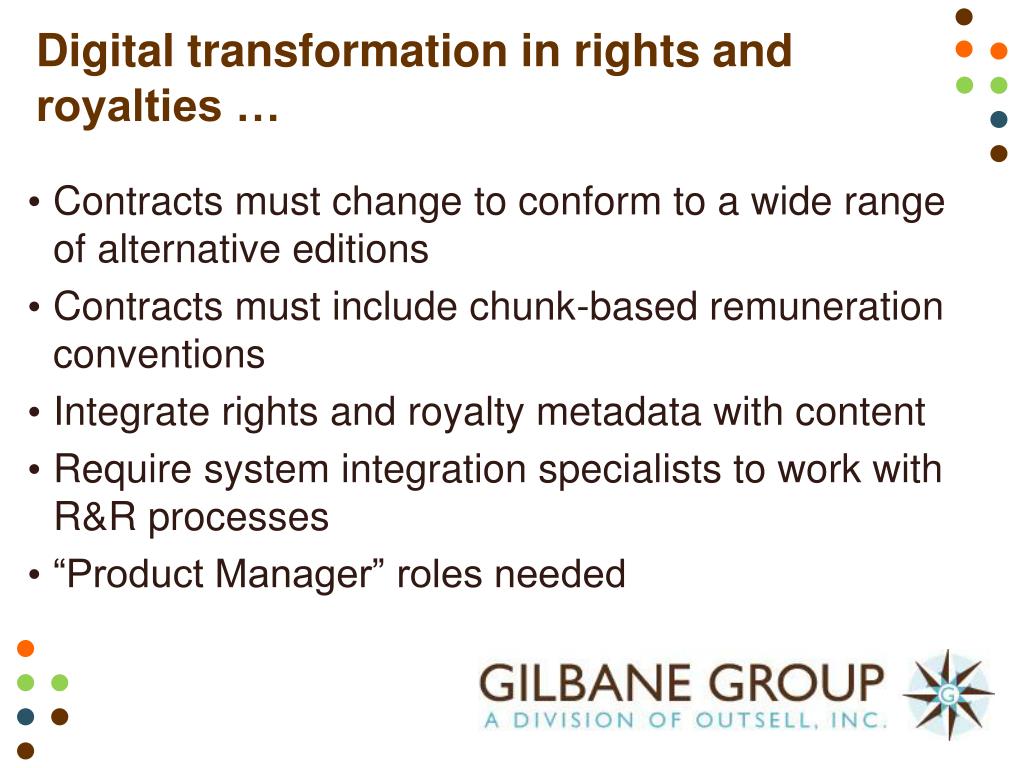 Digital transformation in rights and royalties …

• Contracts must change to conform to a wide range of alternative editions
• Contracts must include chunk-based remuneration conventions
• Integrate rights and royalty metadata with content
• Require system integration specialists to work with R&R processes
• “Product Manager” roles needed

GILBANE GROUP
A DIVISION OF OUTSELL, INC.
G